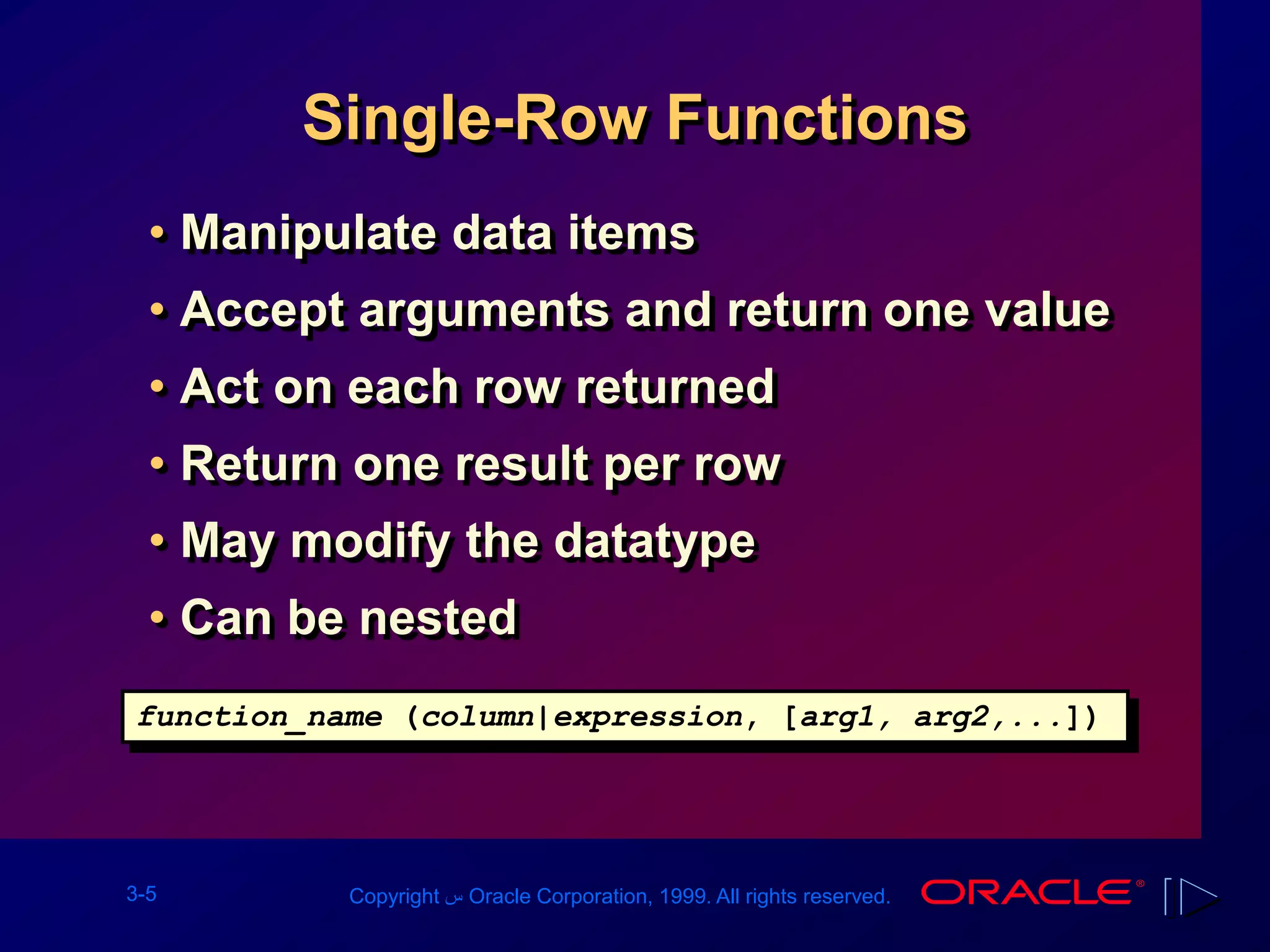 Single-Row Functions

• Manipulate data items
• Accept arguments and return one value
• Act on each row returned
• Return one result per row
• May modify the datatype
• Can be nested

function_name (column|expression, [arg1, arg2,...])

3-5

Copyright س Oracle Corporation, 1999. All rights reserved.

ORACLE®